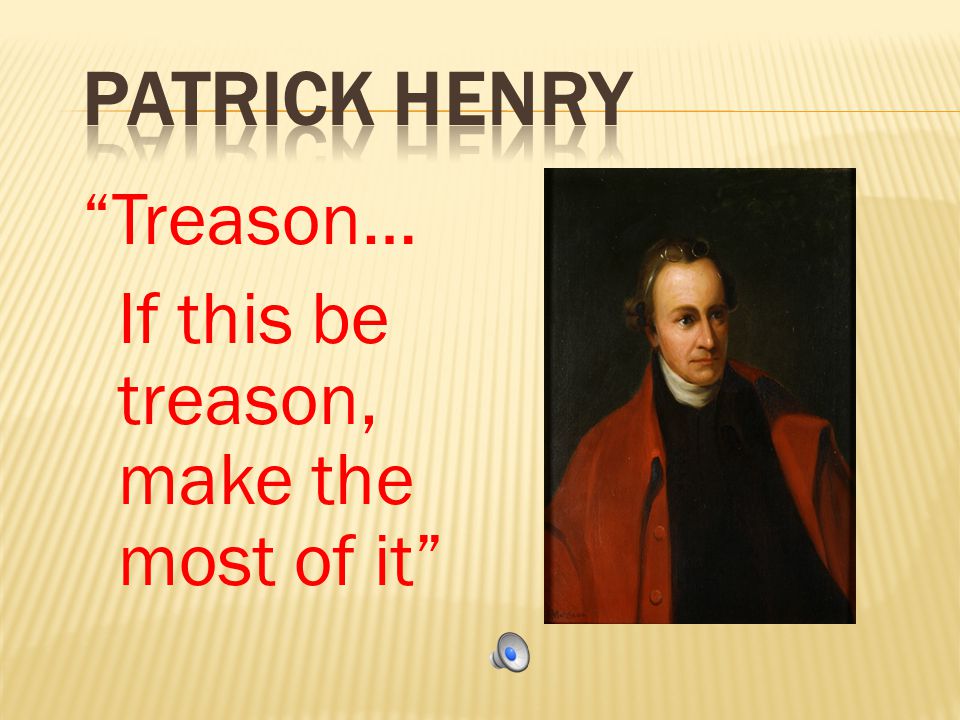 PATRICK HENRY

“Treason…

If this be treason, make the most of it”